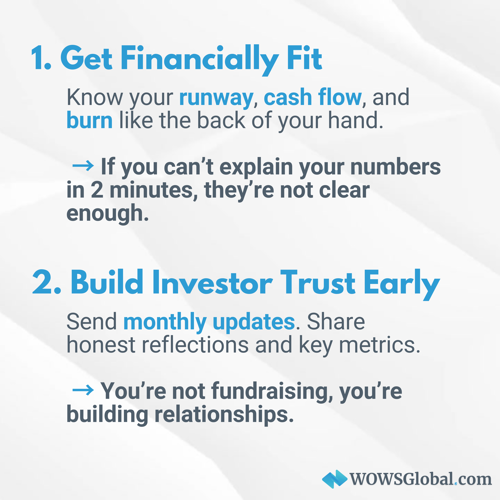 1. Get Financially Fit

Know your runway, cash flow, and burn like the back of your hand.

→ If you can't explain your numbers in 2 minutes, they're not clear enough.

2. Build Investor Trust Early

Send monthly updates. Share honest reflections and key metrics.

→ You're not fundraising, you're building relationships.

WOWSGlobal.com